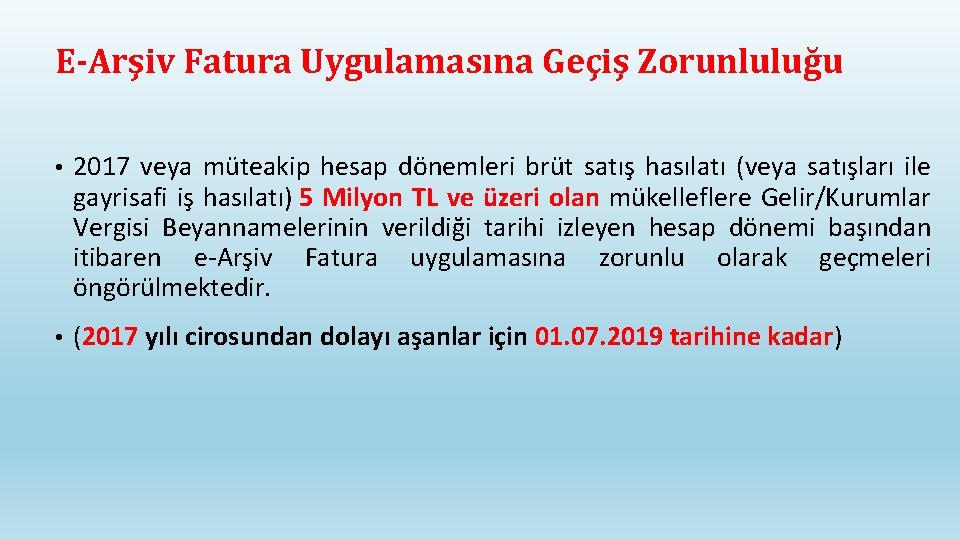 E-Arşiv Fatura Uygulamasına Geçiş Zorunluluğu

• 2017 veya müteakip hesap dönemleri brüt satış hasılatı (veya satışları ile gayrisafi iş hasılatı) 5 Milyon TL ve üzeri olan mükelleflere Gelir/Kurumlar Vergisi Beyannamelerinin verildiği tarihi izleyen hesap dönemi başından itibaren e-Arşiv Fatura uygulamasına zorunlu olarak geçmeleri öngörülmektedir.

• (2017 yılı cirosundan dolayı aşanlar için 01.07.2019 tarihine kadar)